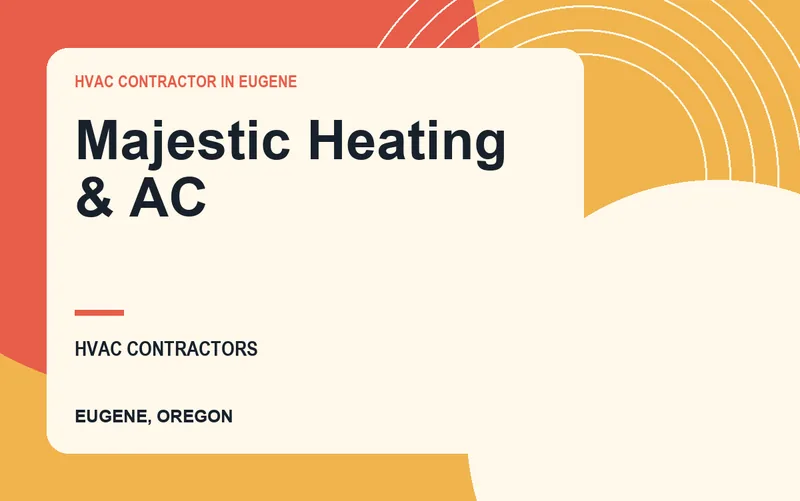 HVAC CONTRACTOR IN EUGENE

Majestic Heating & AC

HVAC CONTRACTORS

EUGENE, OREGON